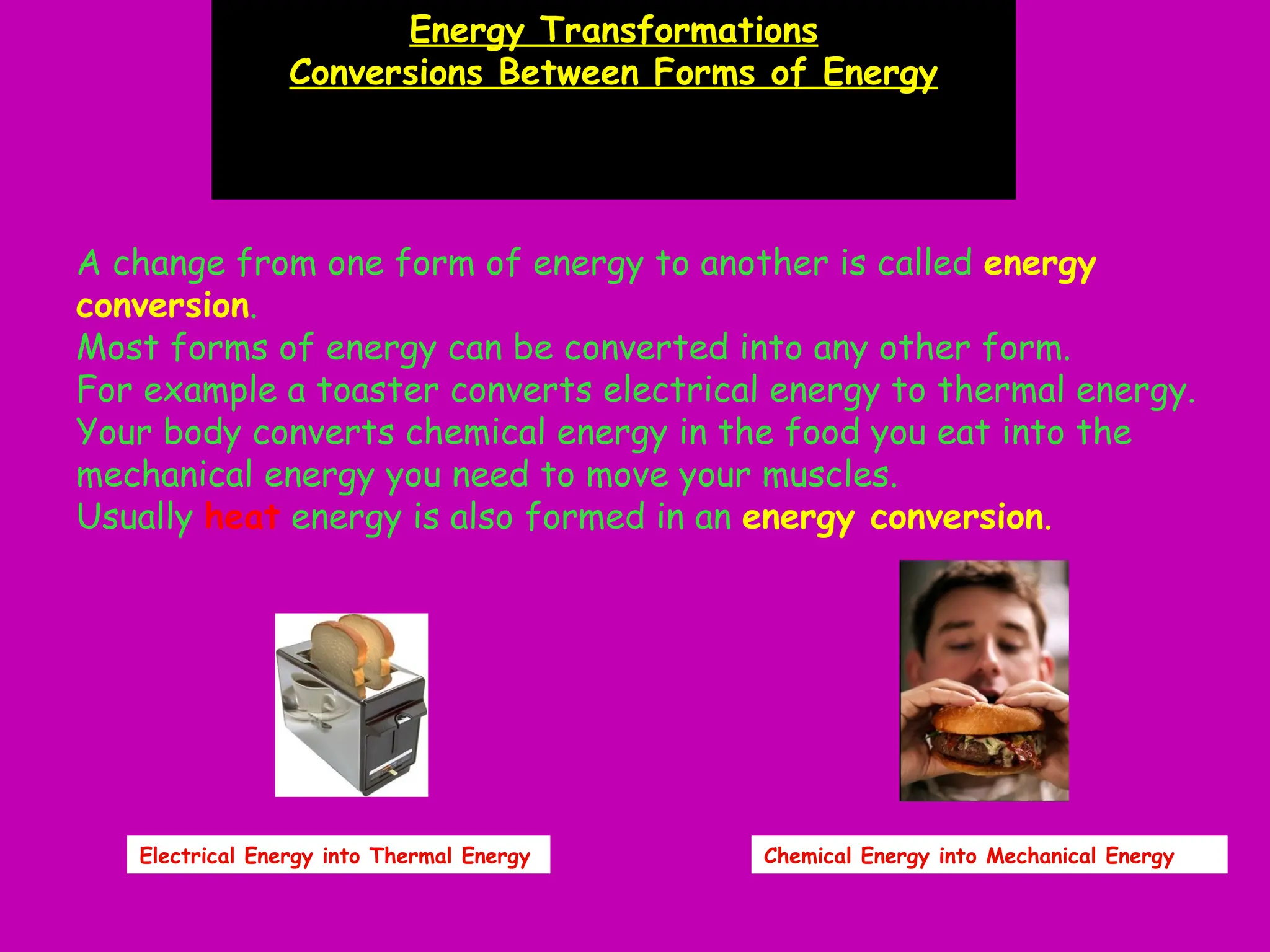 Energy Transformations
Conversions Between Forms of Energy

A change from one form of energy to another is called energy conversion.
Most forms of energy can be converted into any other form.
For example a toaster converts electrical energy to thermal energy.
Your body converts chemical energy in the food you eat into the mechanical energy you need to move your muscles.
Usually heat energy is also formed in an energy conversion.

Electrical Energy into Thermal Energy

Chemical Energy into Mechanical Energy